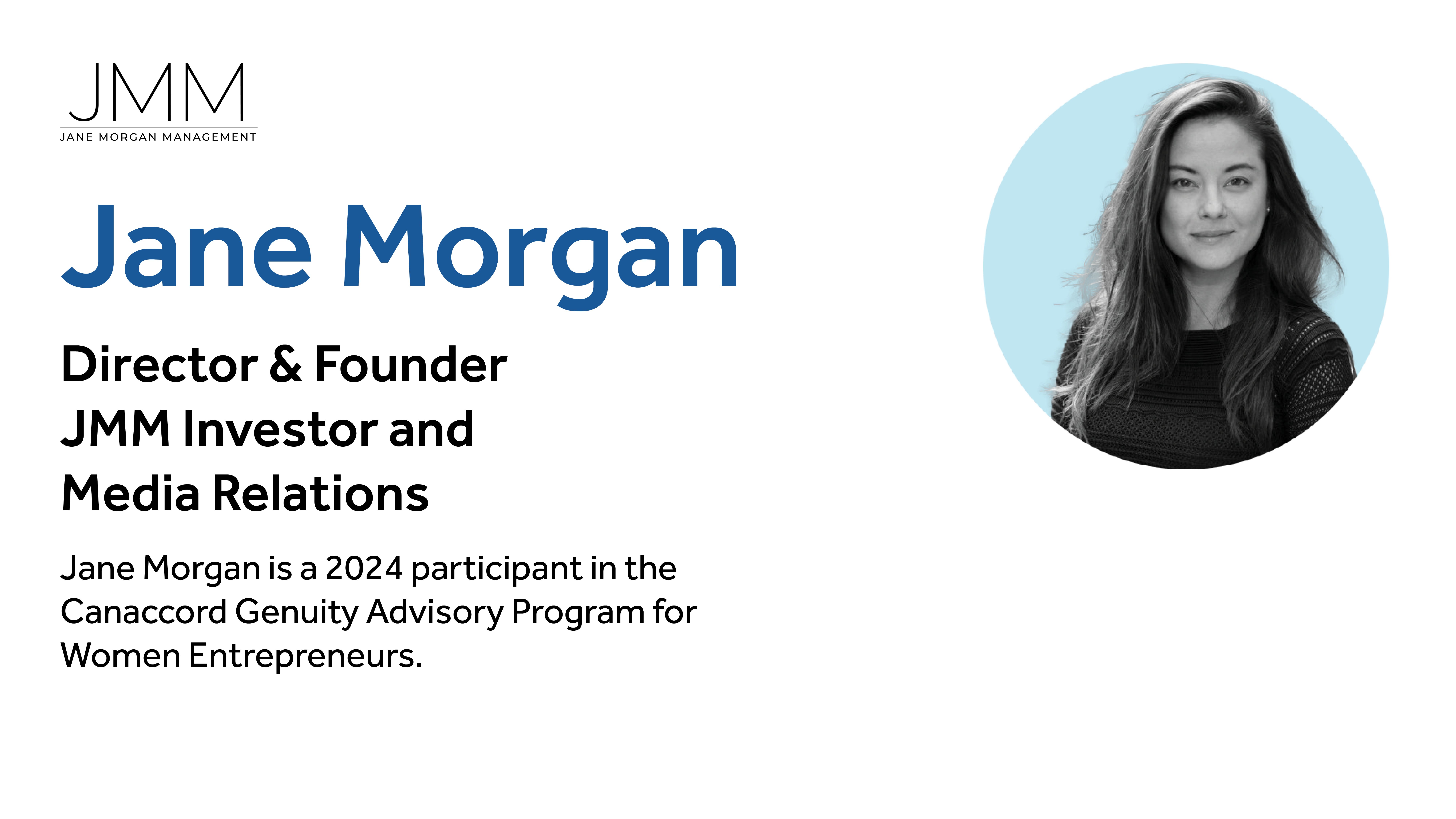 JMM
JANE MORGAN MANAGEMENT

Jane Morgan

Director & Founder
JMM Investor and
Media Relations

Jane Morgan is a 2024 participant in the Canaccord Genuity Advisory Program for Women Entrepreneurs.